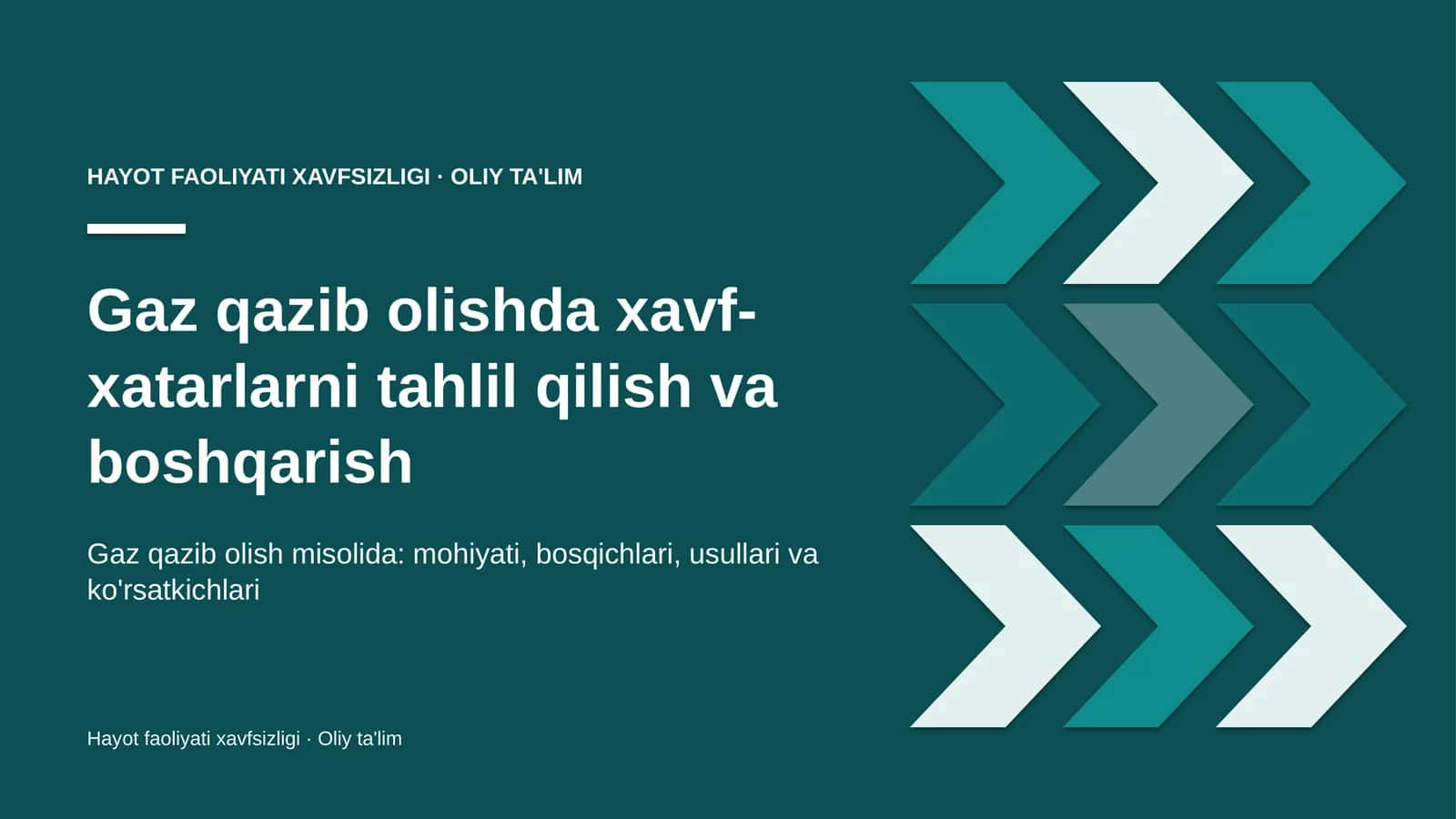 HAYOT FAOLIYATI XAVFSIZLIGI · OLIY TA'LIM

Gaz qazib olishda xavf-xatarlarni tahlil qilish va boshqarish

Gaz qazib olish misolida: mohiyati, bosqichlari, usullari va ko'rsatkichlari

Hayot faoliyati xavfsizligi · Oliy ta'lim